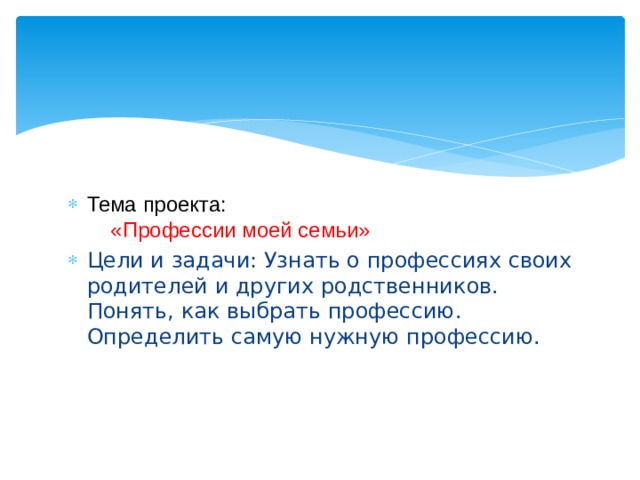 Тема проекта:
«Профессии моей семьи»

Цели и задачи: Узнать о профессиях своих родителей и других родственников. Понять, как выбрать профессию. Определить самую нужную профессию.